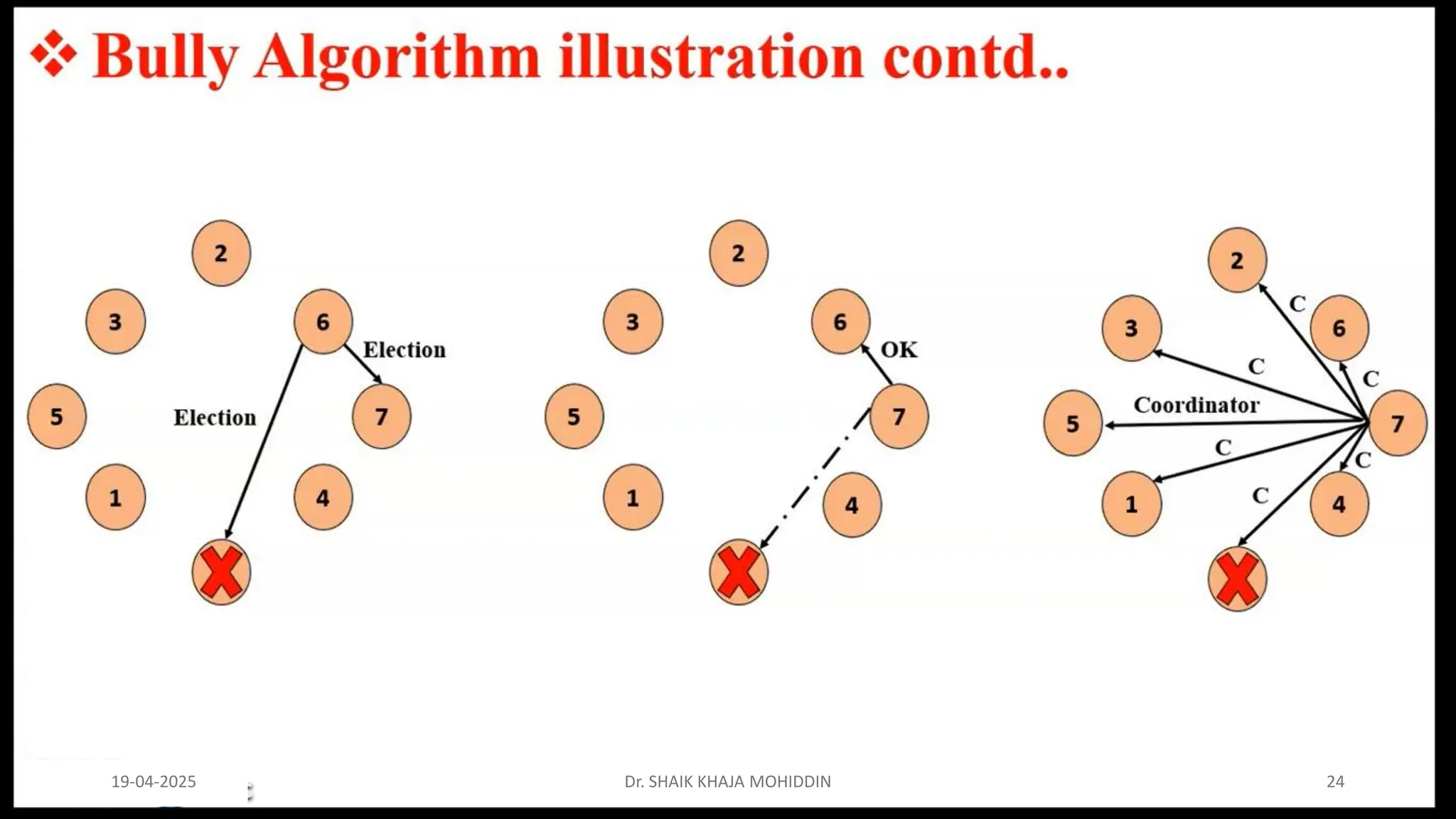 ❖ Bully Algorithm illustration contd..

2
3
6
Election
5
Election
7
1
4

2
3
6
OK
5
7
1
4

2
C
3
6
C
C
5
Coordinator
7
C
C
1
C
4

19-04-2025
Dr. SHAIK KHAJA MOHIDDIN
24